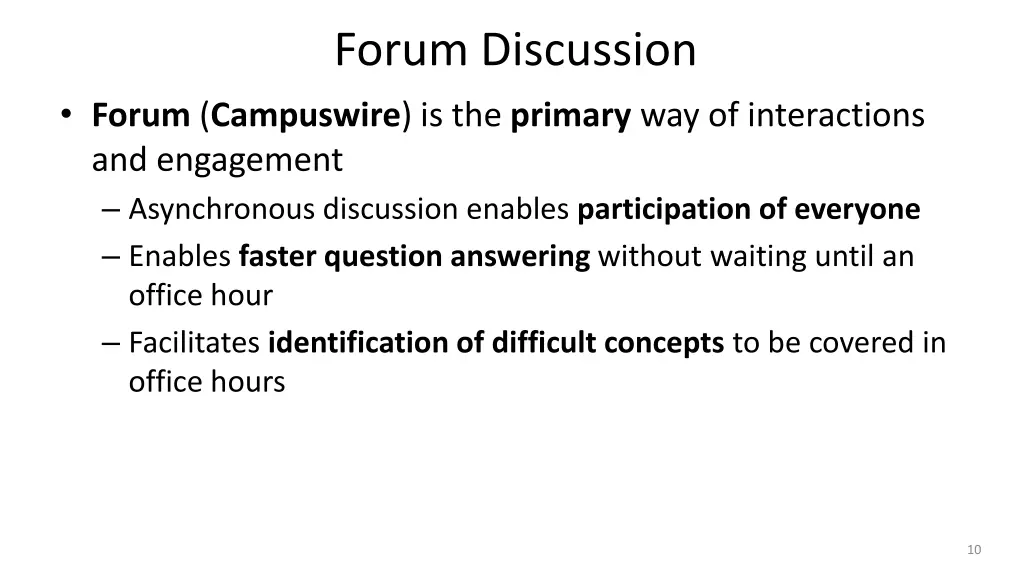 Forum Discussion

• Forum (Campuswire) is the primary way of interactions and engagement
– Asynchronous discussion enables participation of everyone
– Enables faster question answering without waiting until an office hour
– Facilitates identification of difficult concepts to be covered in office hours

10